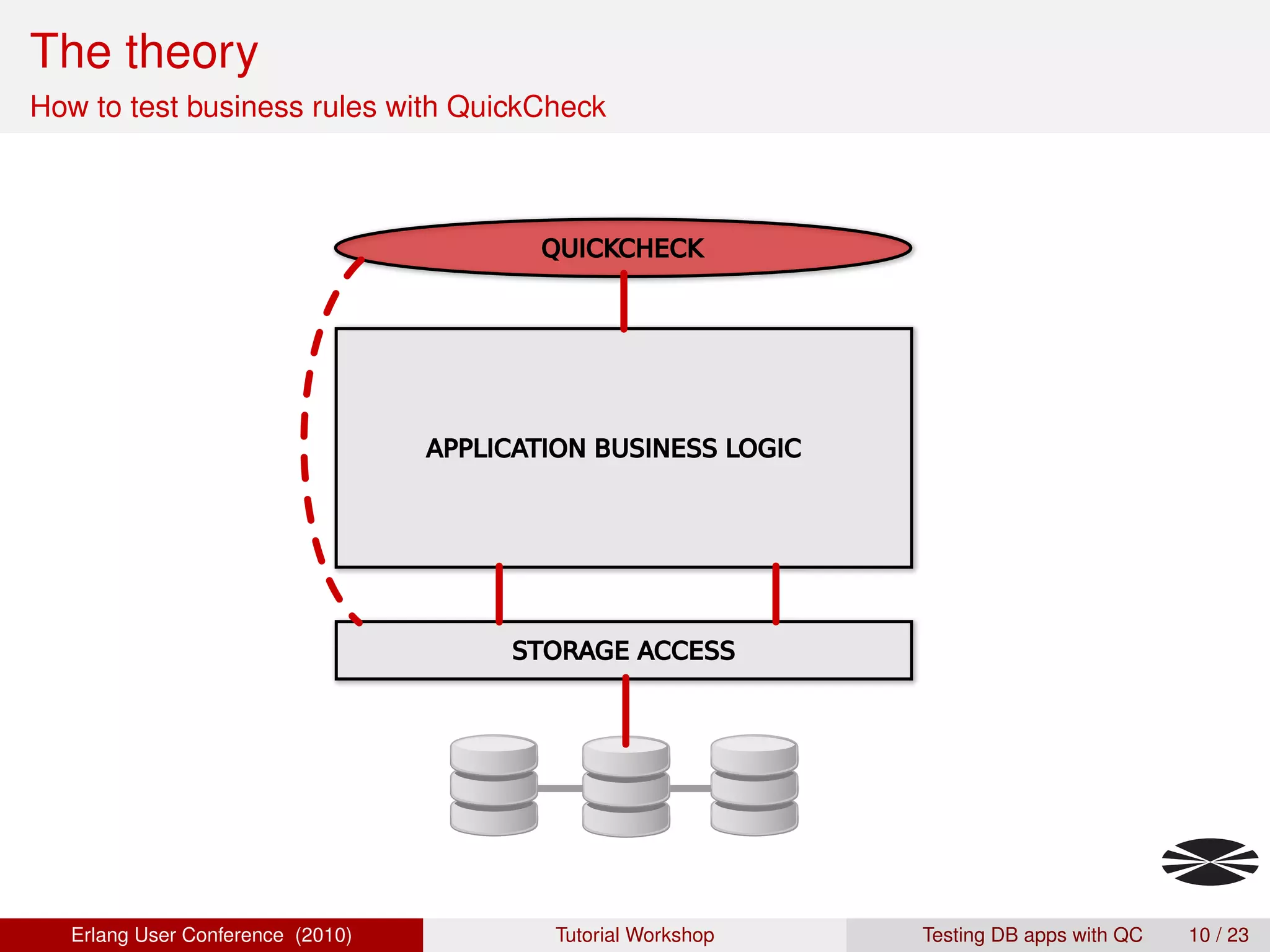 The theory
How to test business rules with QuickCheck

QUICKCHECK

APPLICATION BUSINESS LOGIC

STORAGE ACCESS

Erlang User Conference (2010)
Tutorial Workshop
Testing DB apps with QC
10 / 23